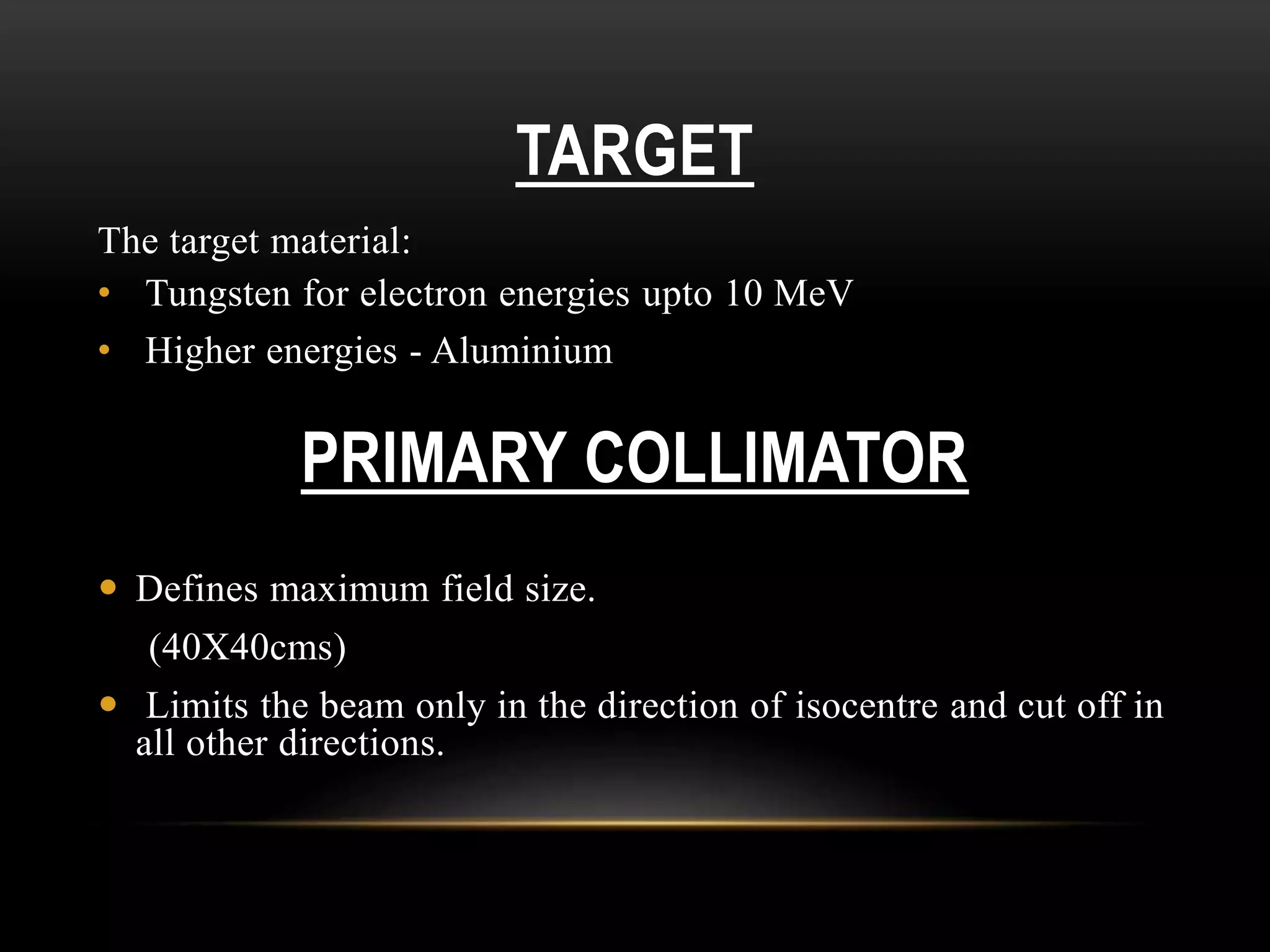 TARGET

The target material:
• Tungsten for electron energies upto 10 MeV
• Higher energies - Aluminium

PRIMARY COLLIMATOR

• Defines maximum field size.
(40X40cms)
• Limits the beam only in the direction of isocentre and cut off in all other directions.